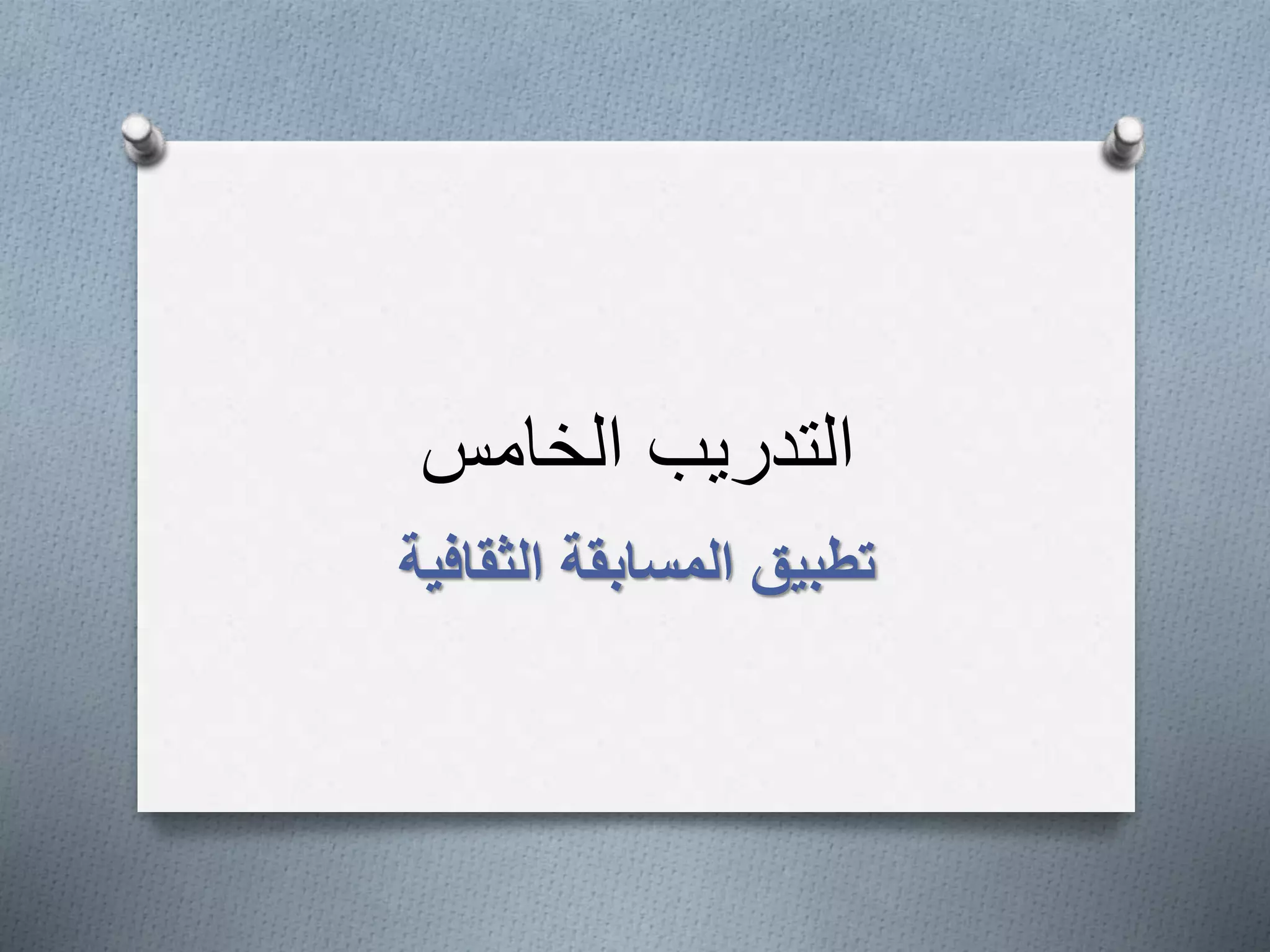 التدريب الخامس

تطبيق المسابقة الثقافية